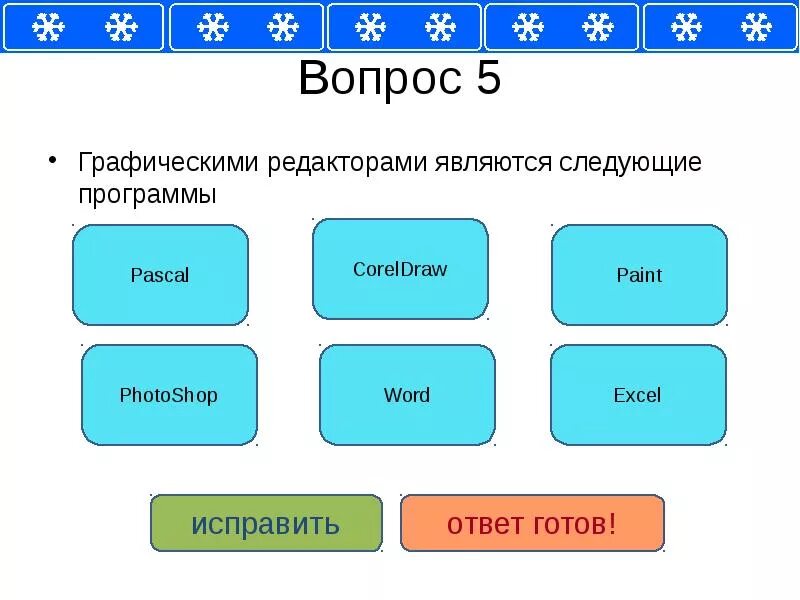 Вопрос 5

• Графическими редакторами являются следующие программы

Pascal

CorelDraw

Paint

PhotoShop

Word

Excel

исправить

ответ готов!